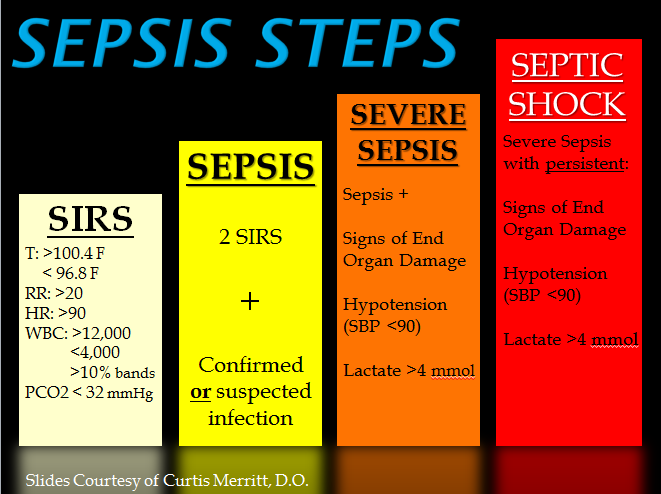 SEPSIS STEPS

SIRS
T: >100.4 F
< 96.8 F
RR: >20
HR: >90
WBC: >12,000
<4,000
>10% bands
PCO2 < 32 mmHg

SEPSIS
2 SIRS
+
Confirmed or suspected infection

SEVERE SEPSIS
Sepsis +

Signs of End Organ Damage

Hypotension (SBP <90)

Lactate >4 mmol

SEPTIC SHOCK
Severe Sepsis with persistent:

Signs of End Organ Damage

Hypotension (SBP <90)

Lactate >4 mmol

Slides Courtesy of Curtis Merritt, D.O.